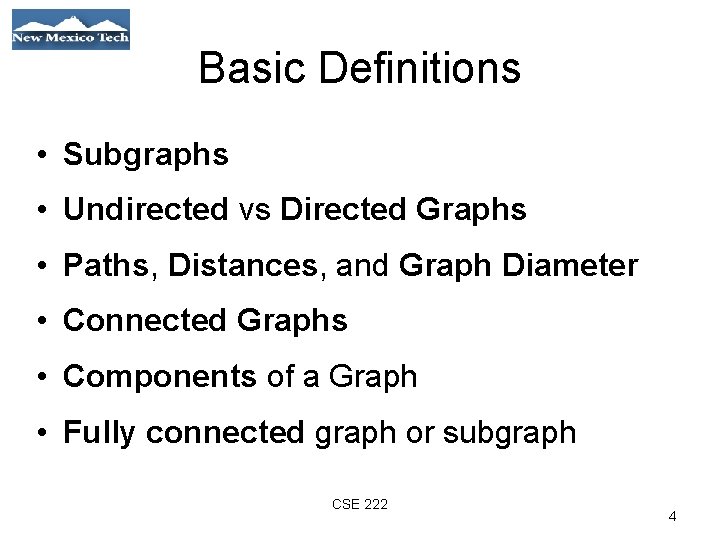 New Mexico Tech

Basic Definitions

• Subgraphs
• Undirected vs Directed Graphs
• Paths, Distances, and Graph Diameter
• Connected Graphs
• Components of a Graph
• Fully connected graph or subgraph

CSE 222

4